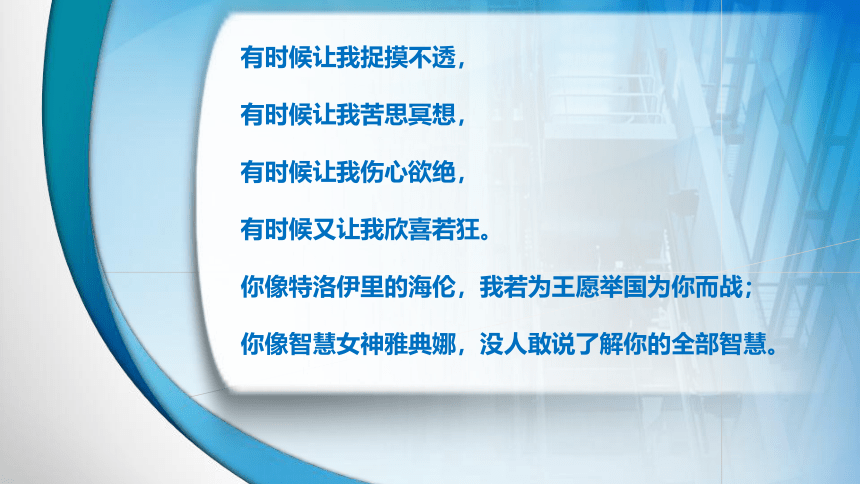 有时候让我捉摸不透，

有时候让我苦思冥想，

有时候让我伤心欲绝，

有时候又让我欣喜若狂。

你像特洛伊里的海伦，我若为王愿举国为你而战；

你像智慧女神雅典娜，没人敢说了解你的全部智慧。